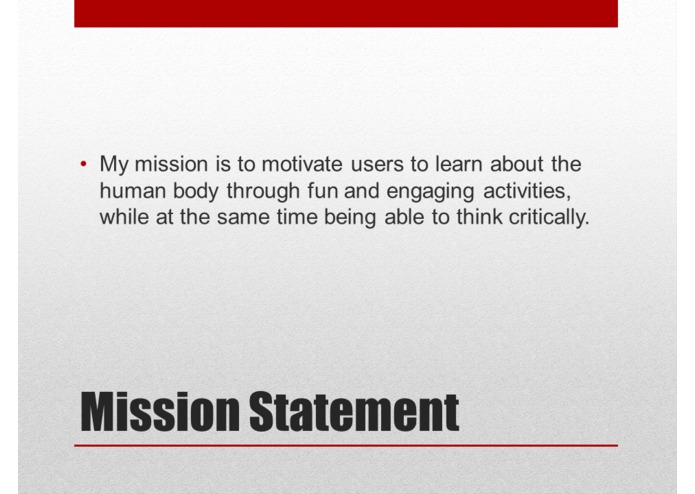 • My mission is to motivate users to learn about the human body through fun and engaging activities, while at the same time being able to think critically.

Mission Statement